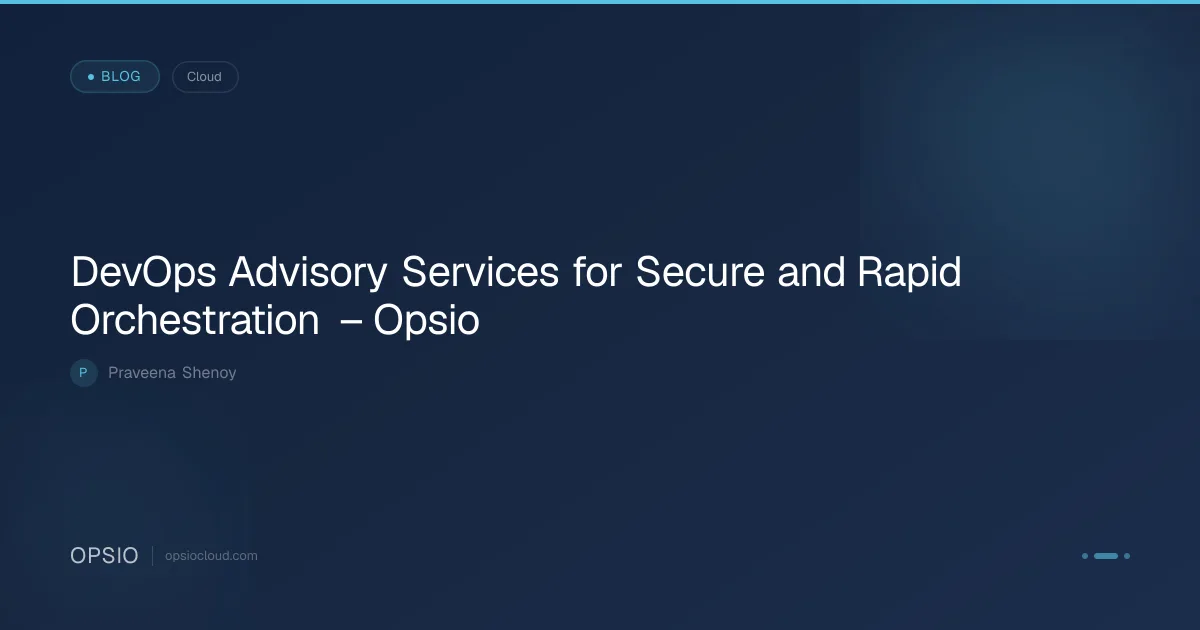 BLOG
Cloud

DevOps Advisory Services for Secure and Rapid Orchestration – Opsio

P
Praveena Shenoy

OPSIO
opsiocloud.com